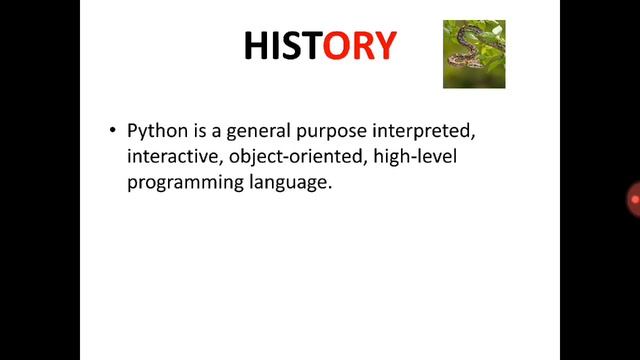 HISTORY

• Python is a general purpose interpreted, interactive, object-oriented, high-level programming language.